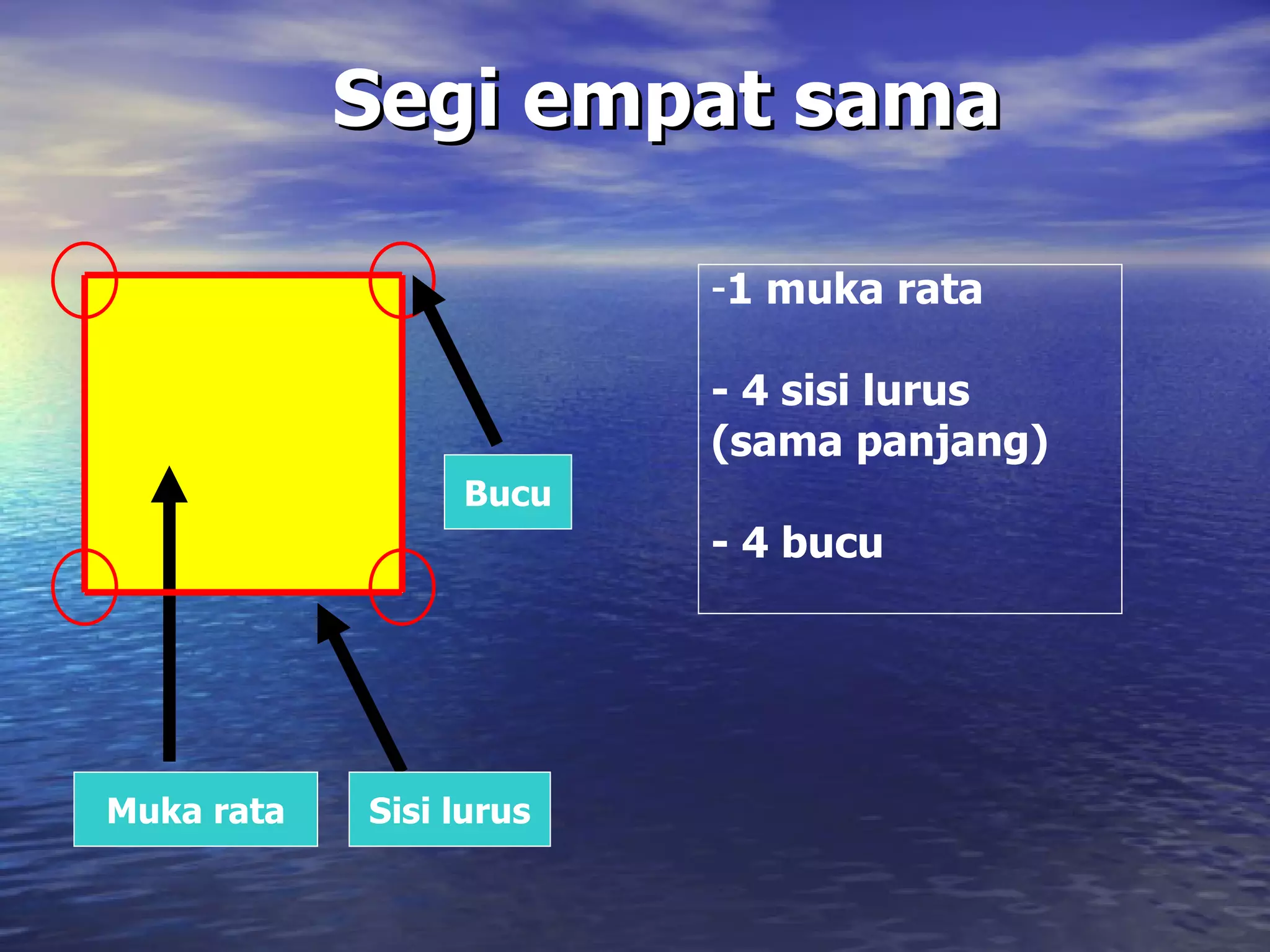 Segi empat sama

Bucu

Muka rata

Sisi lurus

-1 muka rata

- 4 sisi lurus (sama panjang)

- 4 bucu